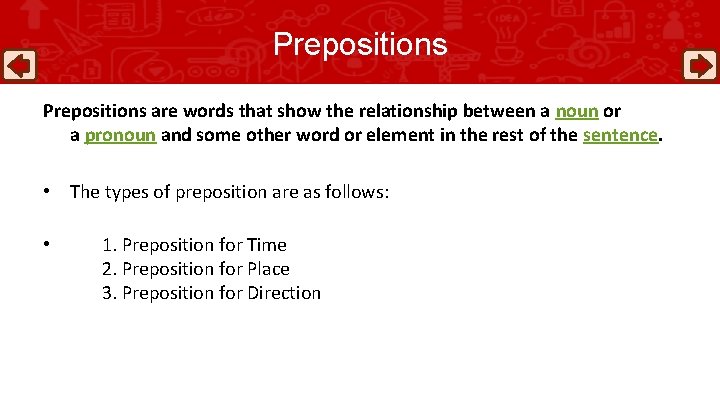 Prepositions

Prepositions are words that show the relationship between a noun or a pronoun and some other word or element in the rest of the sentence.

• The types of preposition are as follows:

• 1. Preposition for Time
2. Preposition for Place
3. Preposition for Direction